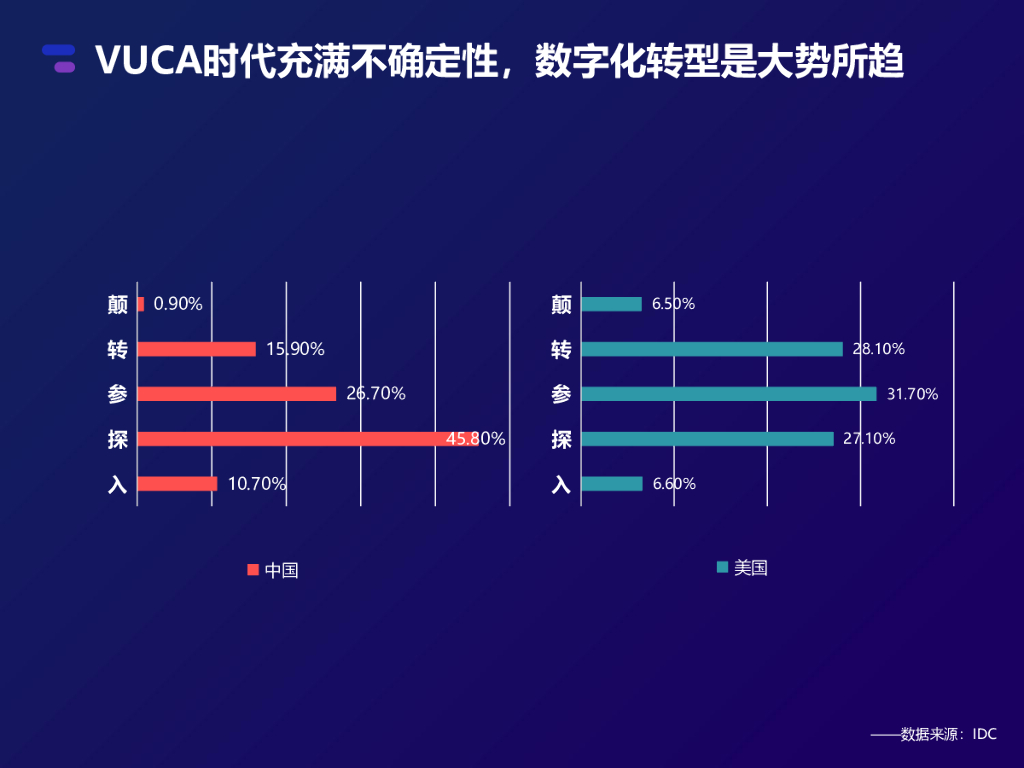 VUCA时代充满不确定性，数字化转型是大势所趋

颠 0.90%
转 15.90%
参 26.70%
探 45.80%
入 10.70%

中国

颠 6.50%
转 28.10%
参 31.70%
探 27.10%
入 6.60%

美国

——数据来源：IDC